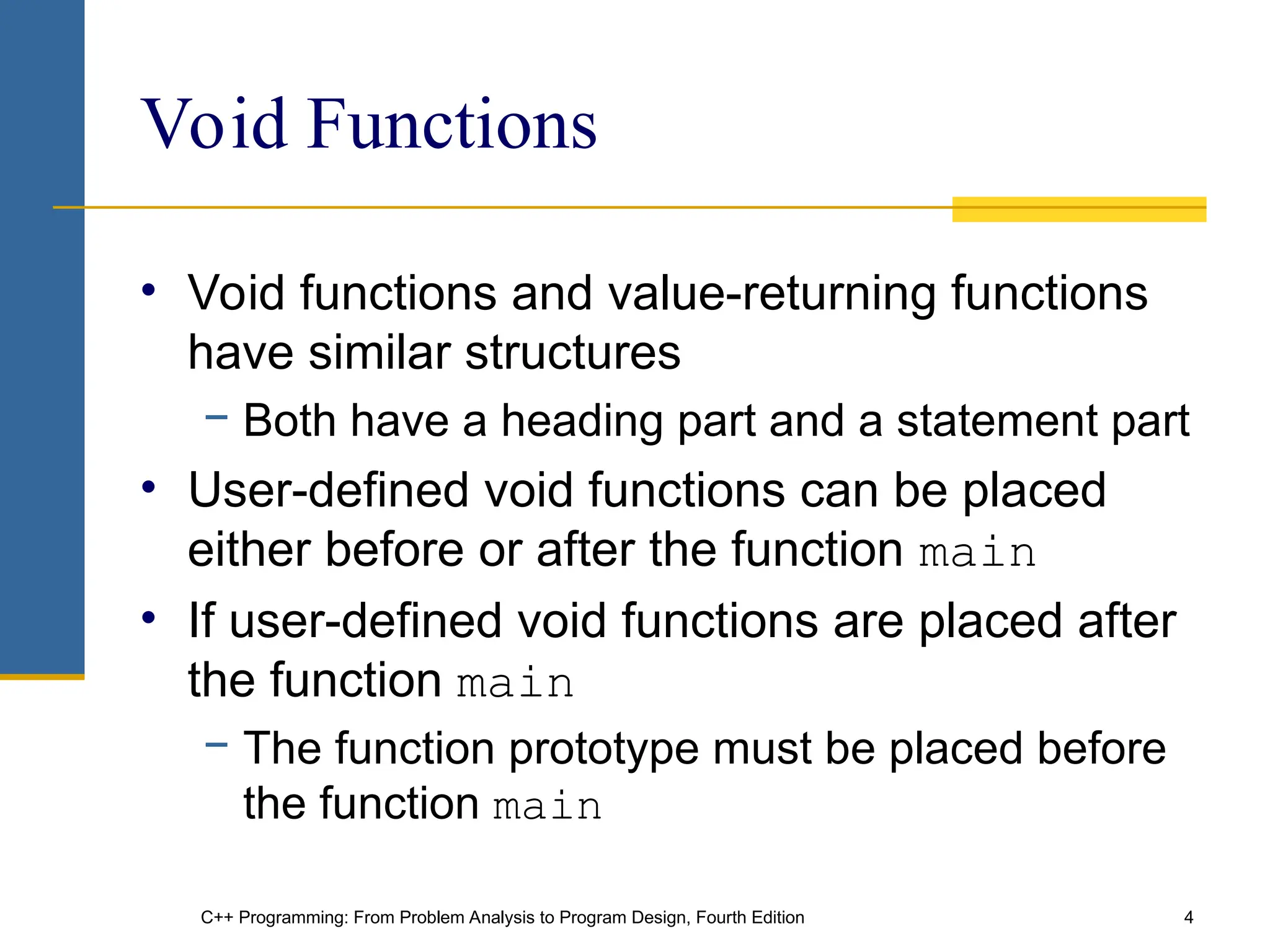 Void Functions

• Void functions and value-returning functions have similar structures
  – Both have a heading part and a statement part
• User-defined void functions can be placed either before or after the function main
• If user-defined void functions are placed after the function main
  – The function prototype must be placed before the function main

C++ Programming: From Problem Analysis to Program Design, Fourth Edition

4